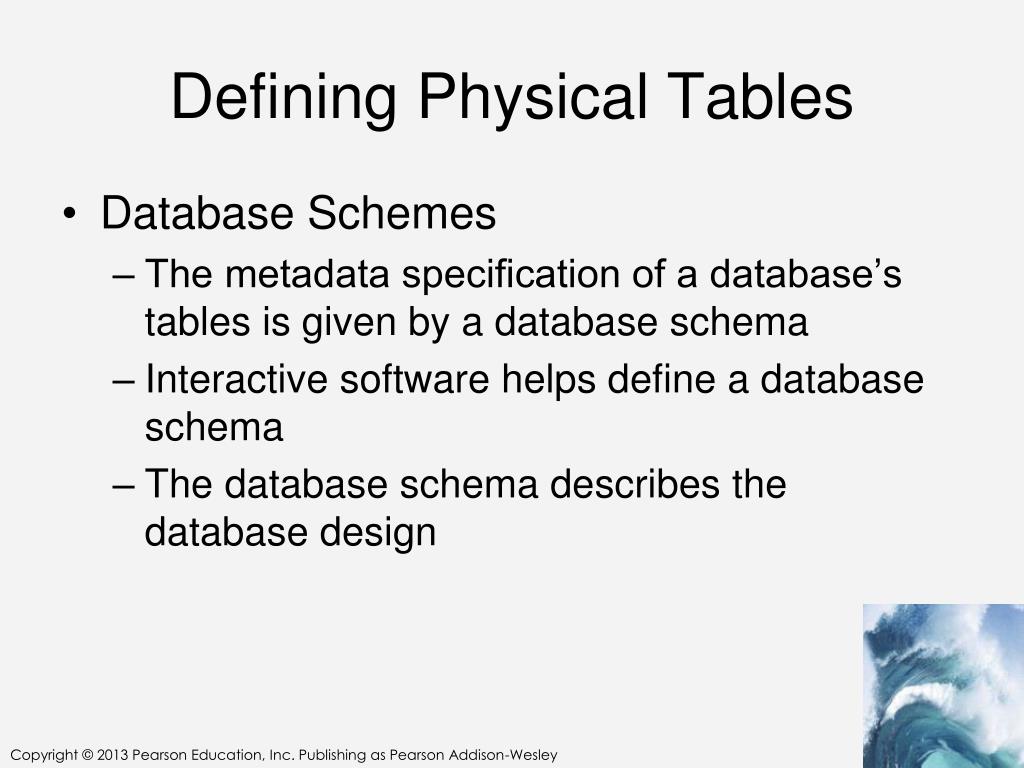 Defining Physical Tables

• Database Schemes
– The metadata specification of a database's tables is given by a database schema
– Interactive software helps define a database schema
– The database schema describes the database design

Copyright © 2013 Pearson Education, Inc. Publishing as Pearson Addison-Wesley